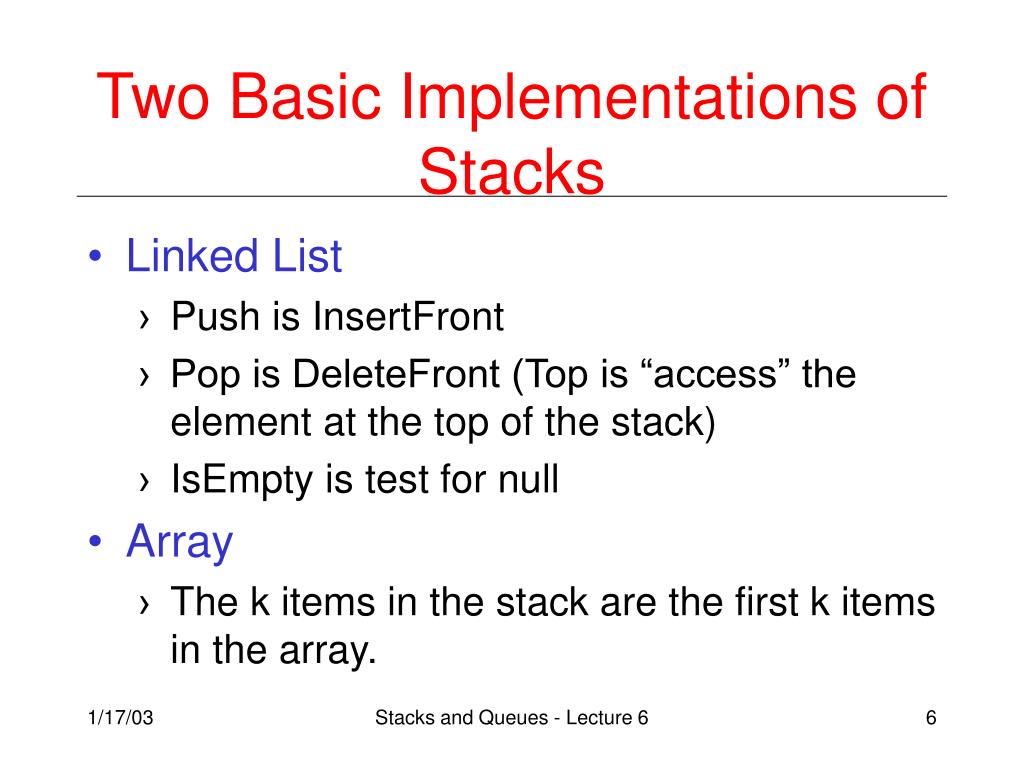 Two Basic Implementations of Stacks

• Linked List
› Push is InsertFront
› Pop is DeleteFront (Top is “access” the element at the top of the stack)
› IsEmpty is test for null
• Array
› The k items in the stack are the first k items in the array.

1/17/03
Stacks and Queues - Lecture 6
6